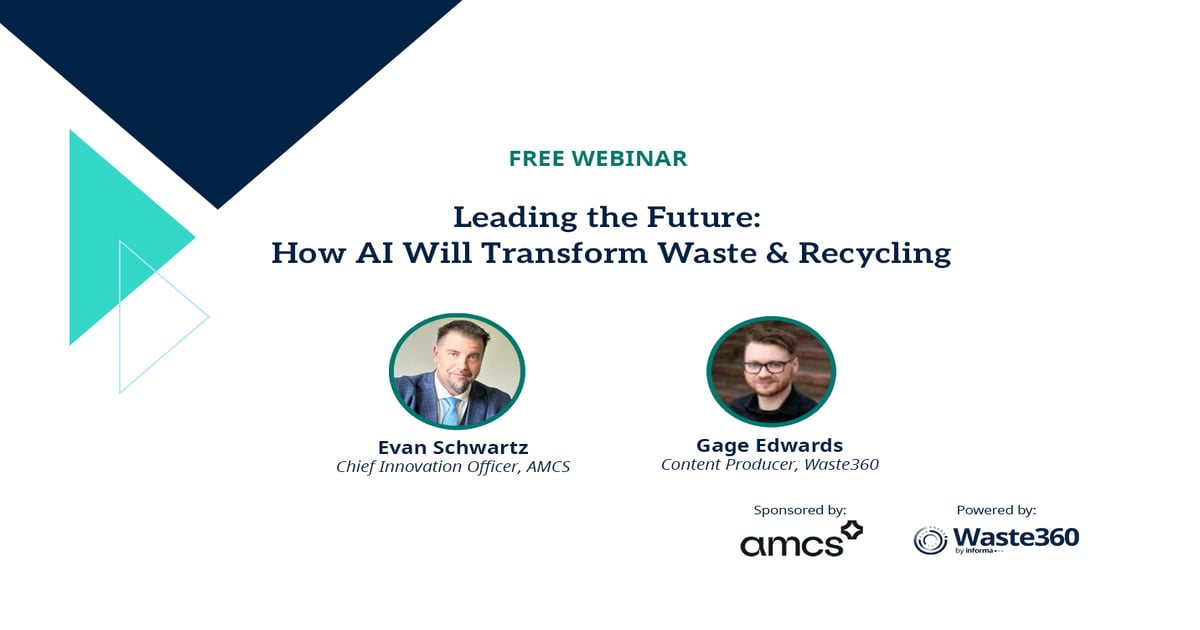 FREE WEBINAR

Leading the Future:
How AI Will Transform Waste & Recycling

Evan Schwartz
Chief Innovation Officer, AMCS

Gage Edwards
Content Producer, Waste360

Sponsored by:
amcs

Powered by:
Waste360
by informa